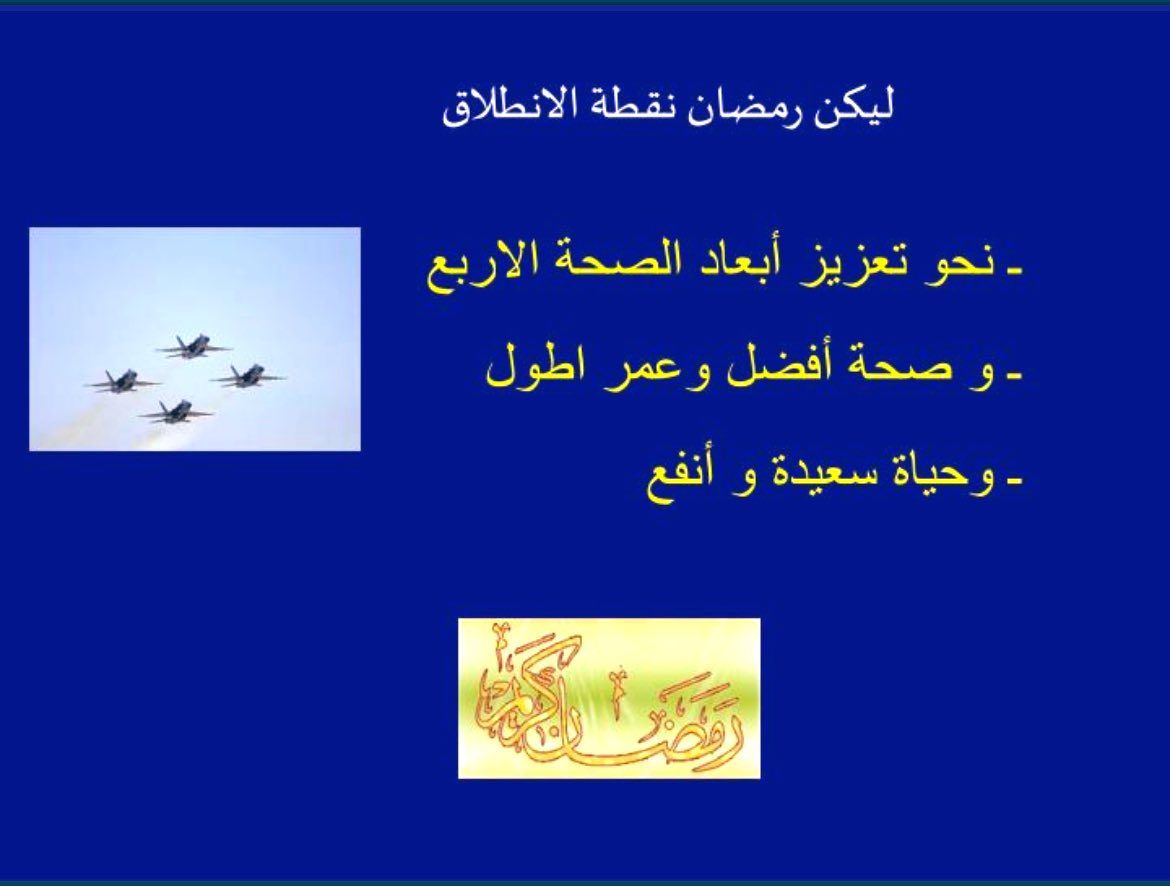 ليكن رمضان نقطة الانطلاق

ـ نحو تعزيز أبعاد الصحة الاربع

ـ و صحة أفضل وعمر اطول

ـ وحياة سعيدة و أنفع

رمضان كريم